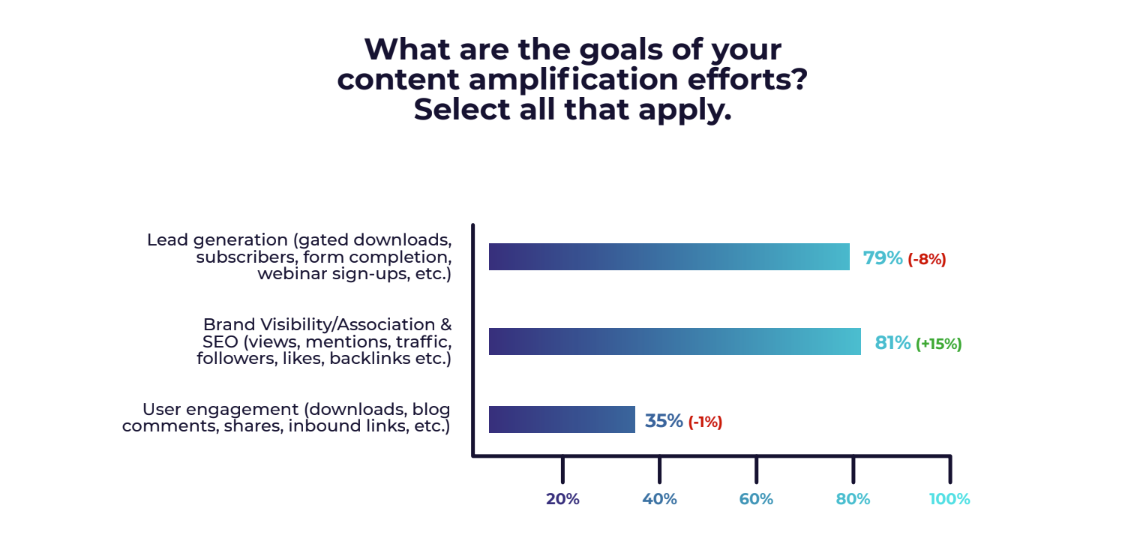 What are the goals of your content amplification efforts? Select all that apply.

Lead generation (gated downloads, subscribers, form completion, webinar sign-ups, etc.)

79% (-8%)

Brand Visibility/Association & SEO (views, mentions, traffic, followers, likes, backlinks etc.)

81% (+15%)

User engagement (downloads, blog comments, shares, inbound links, etc.)

35% (-1%)

20%
40%
60%
80%
100%